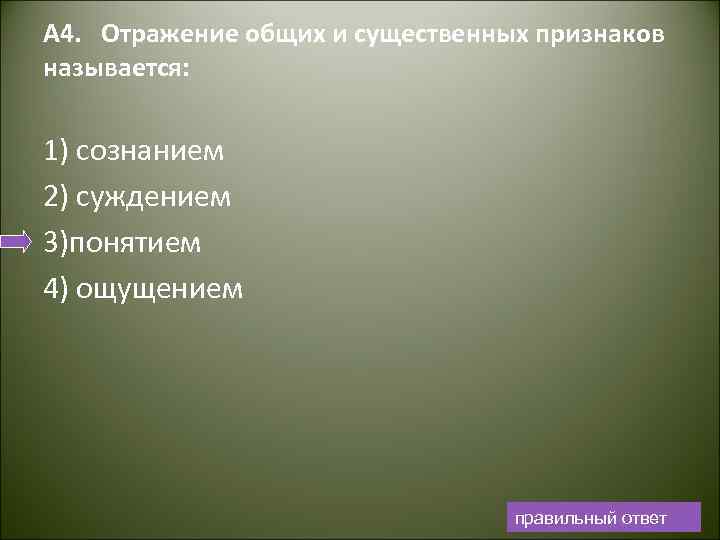 А4. Отражение общих и существенных признаков называется:

1) сознанием
2) суждением
3)понятием
4) ощущением

правильный ответ